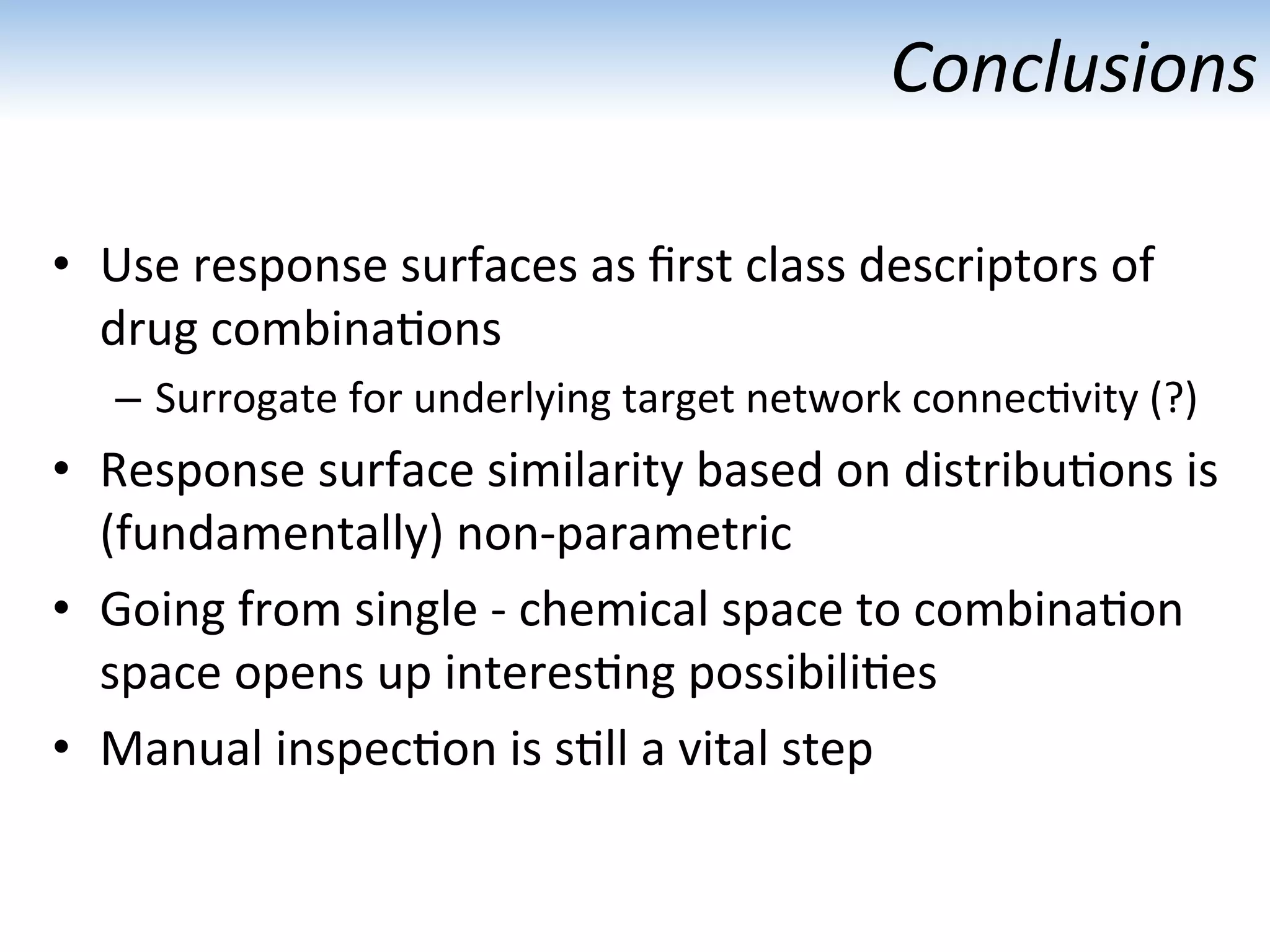 Conclusions

• Use response surfaces as first class descriptors of drug combinations
– Surrogate for underlying target network connectivity (?)
• Response surface similarity based on distributions is (fundamentally) non-parametric
• Going from single - chemical space to combination space opens up interesting possibilities
• Manual inspection is still a vital step